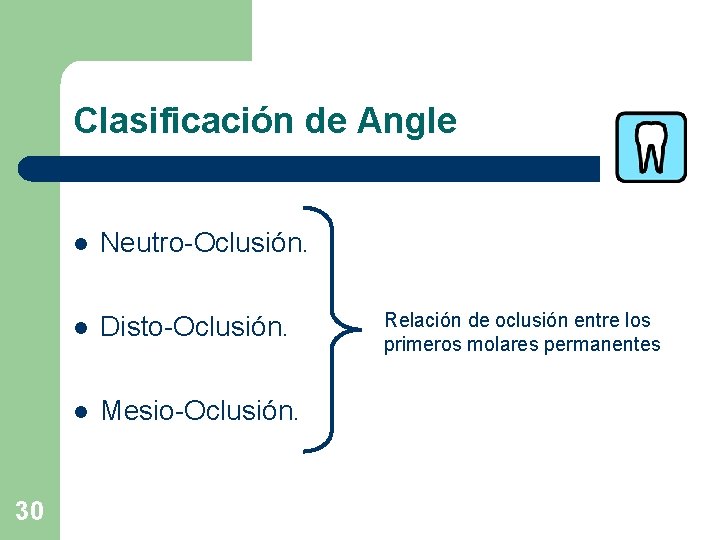 Clasificación de Angle

- Neutro-Oclusión.
- Disto-Oclusión.
- Mesio-Oclusión.

Relación de oclusión entre los primeros molares permanentes

30